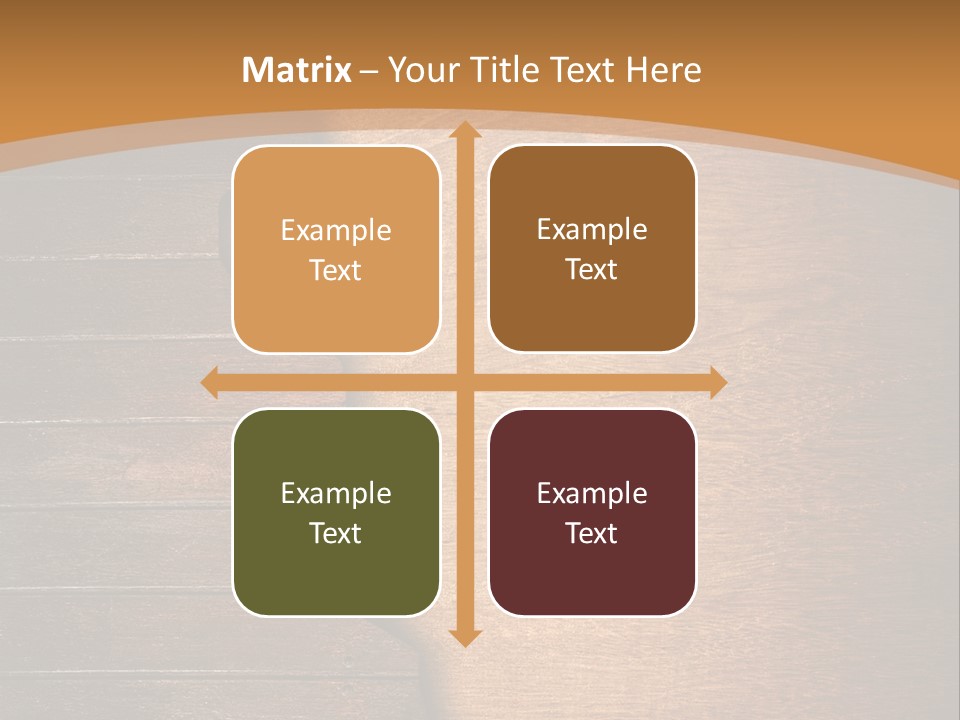 Matrix – Your Title Text Here

Example Text

Example Text

Example Text

Example Text